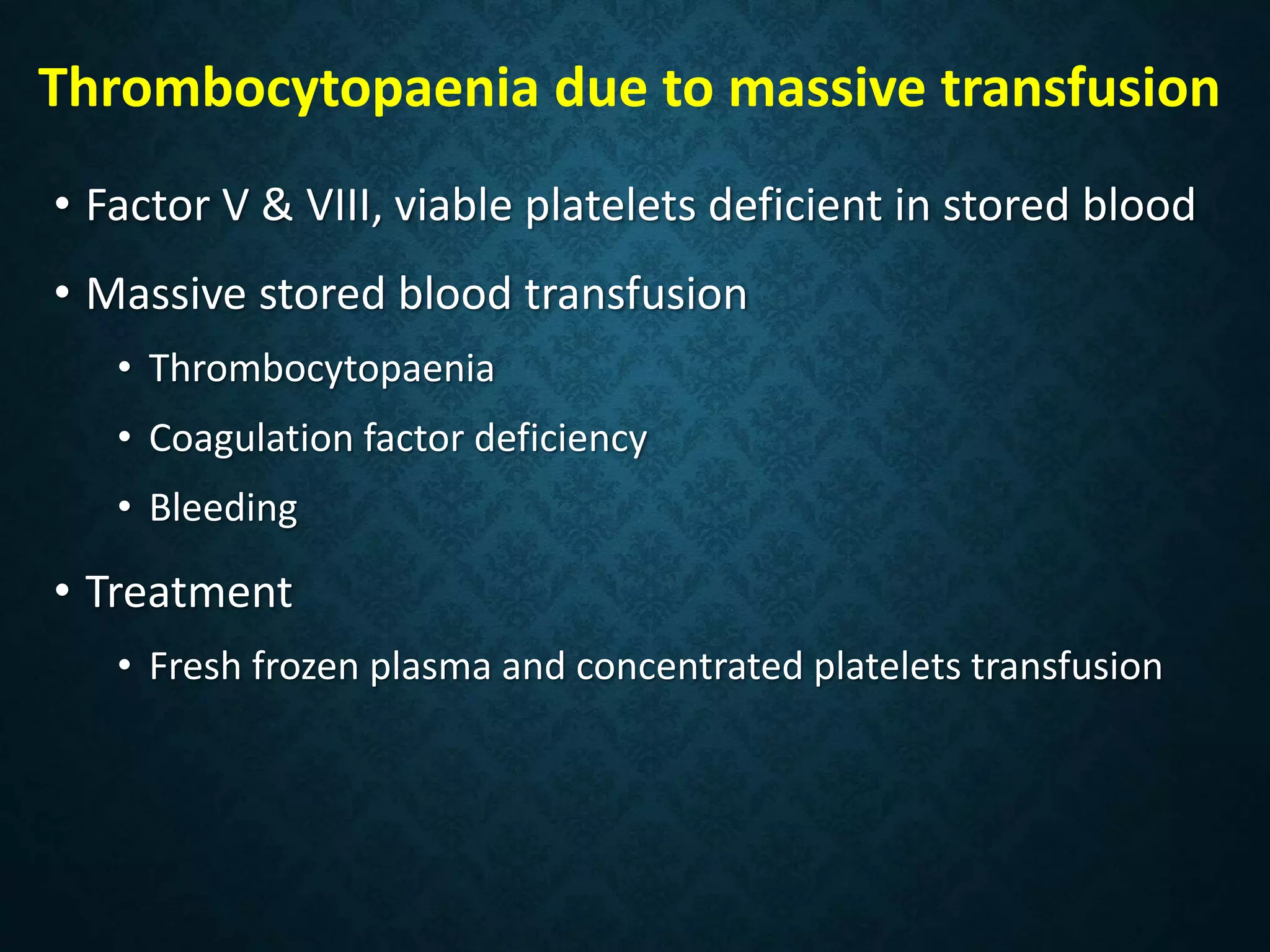 Thrombocytopaenia due to massive transfusion

• Factor V & VIII, viable platelets deficient in stored blood

• Massive stored blood transfusion

• Thrombocytopaenia

• Coagulation factor deficiency

• Bleeding

• Treatment

• Fresh frozen plasma and concentrated platelets transfusion